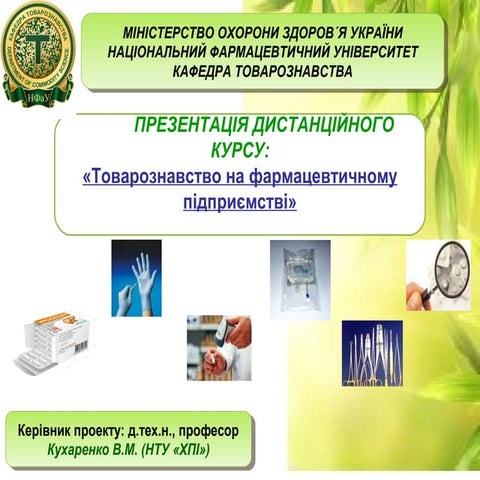 КАФЕДРА ТОВАРОЗНАВСТВА
DEPARTMENT OF COMMODITY SCIENCE
Т
НФаУ

МІНІСТЕРСТВО ОХОРОНИ ЗДОРОВ´Я УКРАЇНИ
НАЦІОНАЛЬНИЙ ФАРМАЦЕВТИЧНИЙ УНІВЕРСИТЕТ
КАФЕДРА ТОВАРОЗНАВСТВА

ПРЕЗЕНТАЦІЯ ДИСТАНЦІЙНОГО КУРСУ:
«Товарознавство на фармацевтичному підприємстві»

Керівник проекту: д.тех.н., професор
Кухаренко В.М. (НТУ «ХПІ»)